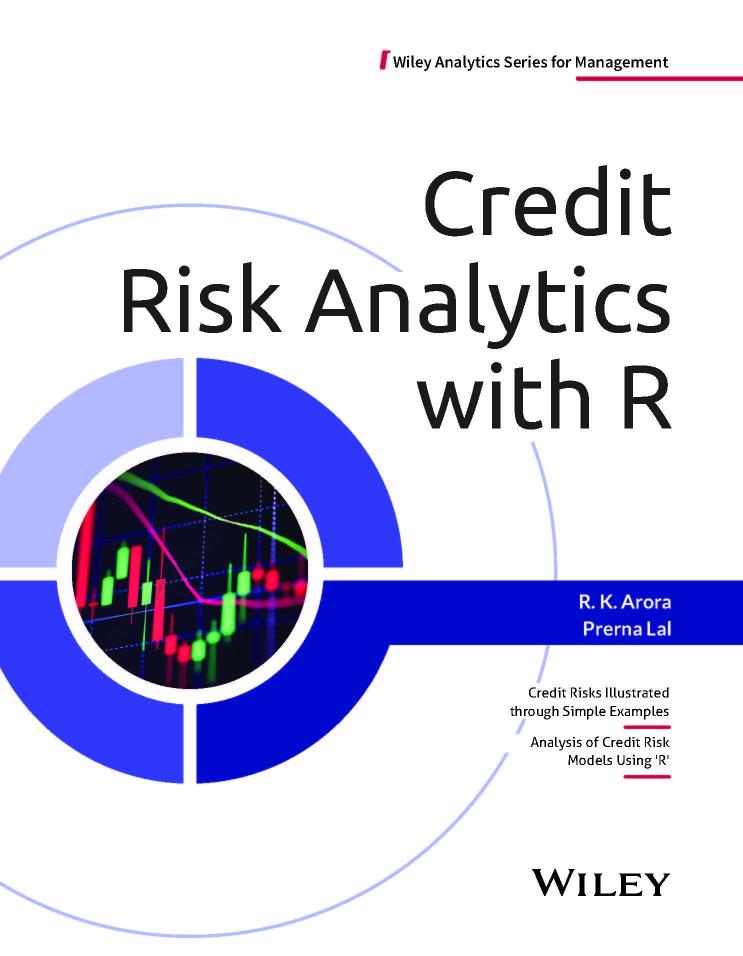 Wiley Analytics Series for Management

Credit Risk Analytics with R

R. K. Arora
Prerna Lal

Credit Risks Illustrated through Simple Examples

Analysis of Credit Risk Models Using 'R'

WILEY